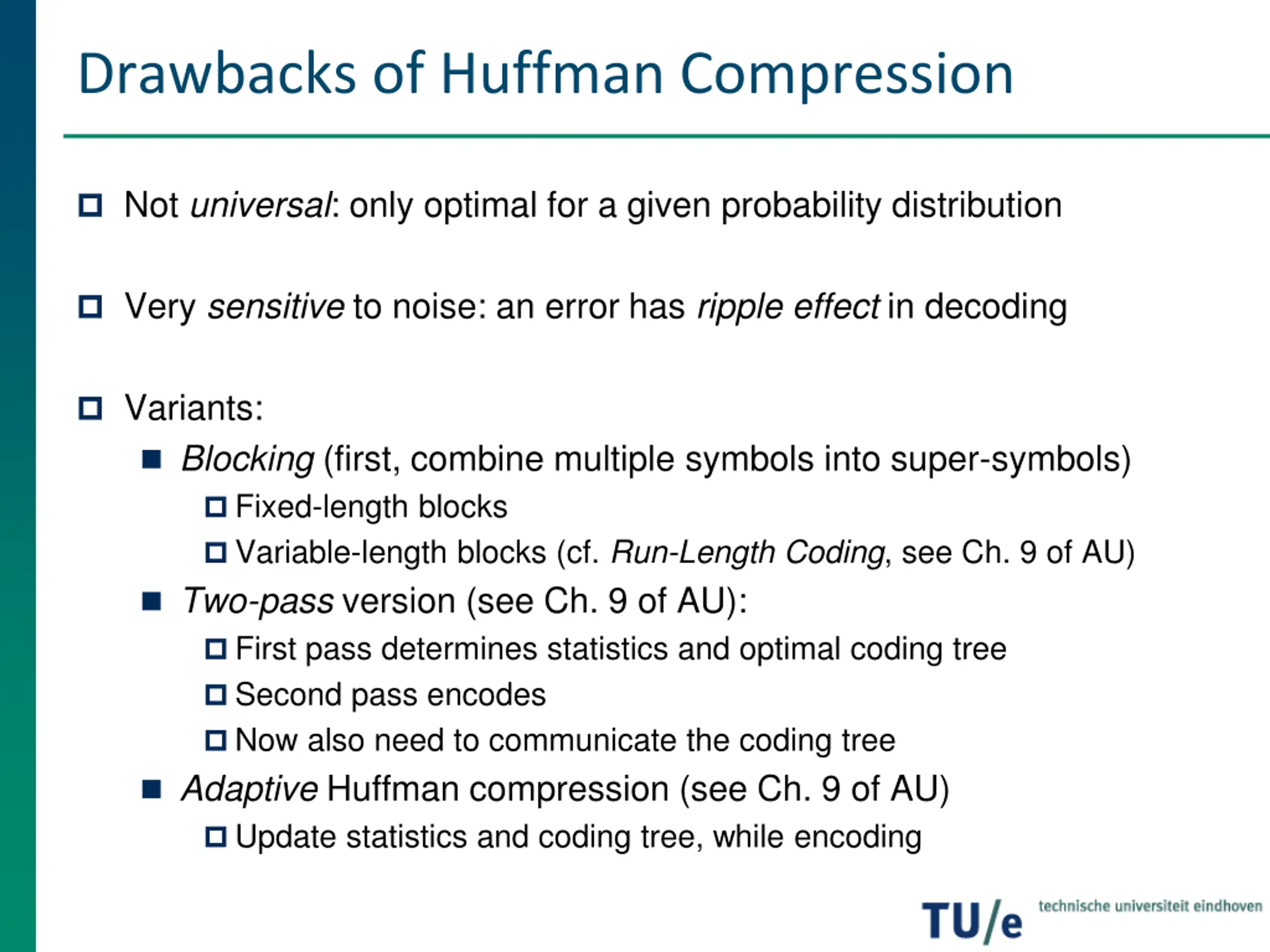 Drawbacks of Huffman Compression

Not universal: only optimal for a given probability distribution

Very sensitive to noise: an error has ripple effect in decoding

Variants:

Blocking (first, combine multiple symbols into super-symbols)

Fixed-length blocks

Variable-length blocks (cf. Run-Length Coding, see Ch. 9 of AU)

Two-pass version (see Ch. 9 of AU):

First pass determines statistics and optimal coding tree

Second pass encodes

Now also need to communicate the coding tree

Adaptive Huffman compression (see Ch. 9 of AU)

Update statistics and coding tree, while encoding

TU/e technische universiteit eindhoven